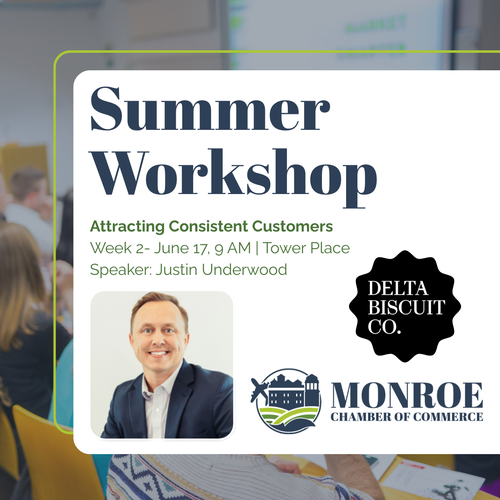 Summer Workshop

Attracting Consistent Customers
Week 2- June 17, 9 AM | Tower Place
Speaker: Justin Underwood

DELTA BISCUIT CO.

MONROE
CHAMBER OF COMMERCE